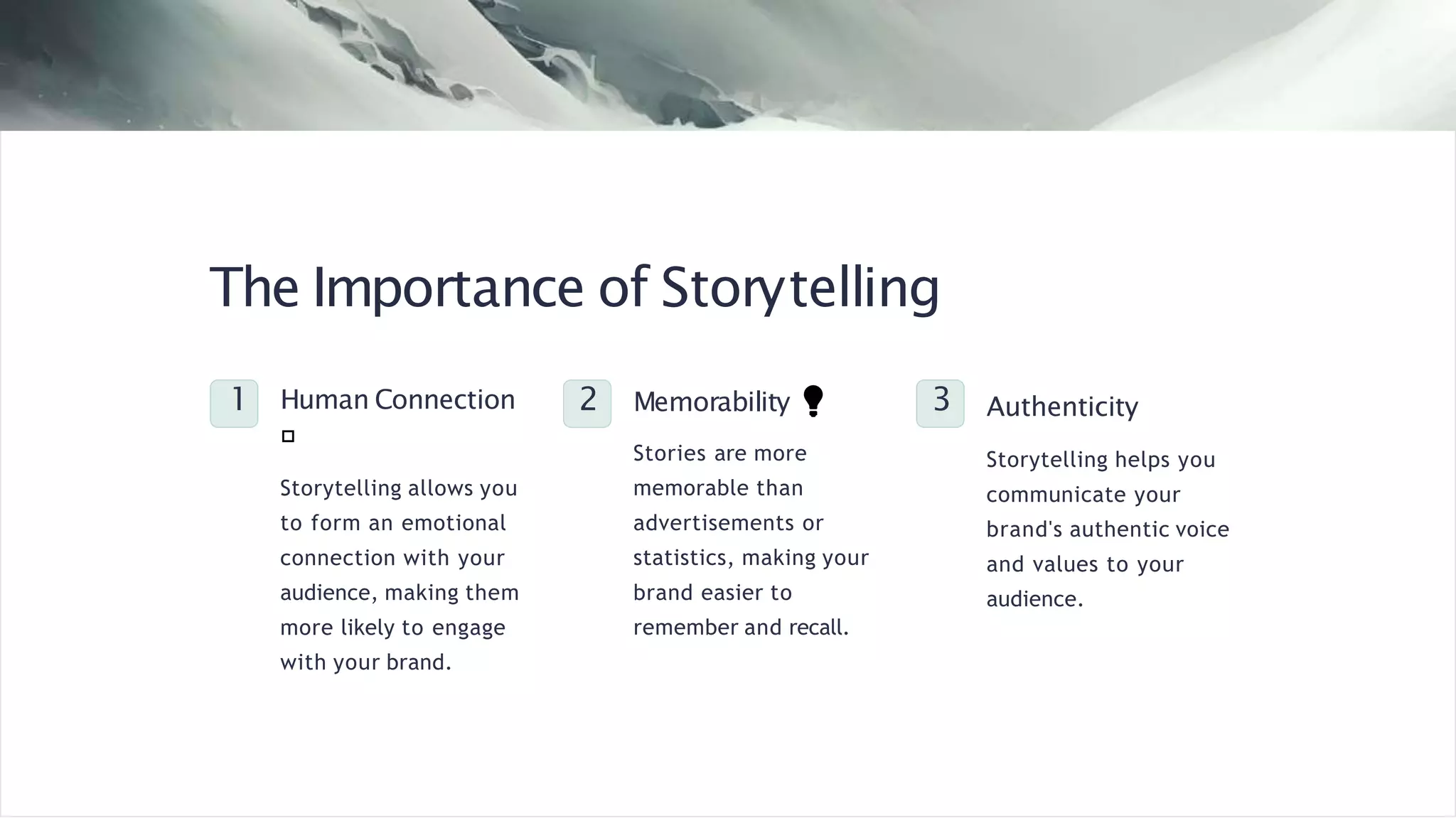 The Importance of Storytelling

1

Human Connection

Storytelling allows you to form an emotional connection with your audience, making them more likely to engage with your brand.

2

Memorability

Stories are more memorable than advertisements or statistics, making your brand easier to remember and recall.

3

Authenticity

Storytelling helps you communicate your brand's authentic voice and values to your audience.